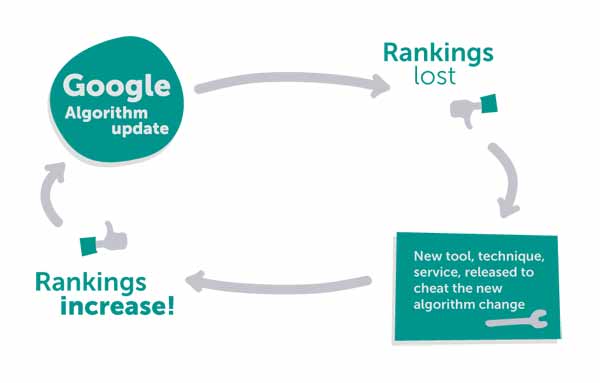 Google
Algorithm
update

Rankings
lost

New tool, technique, service, released to cheat the new algorithm change

Rankings
increase!